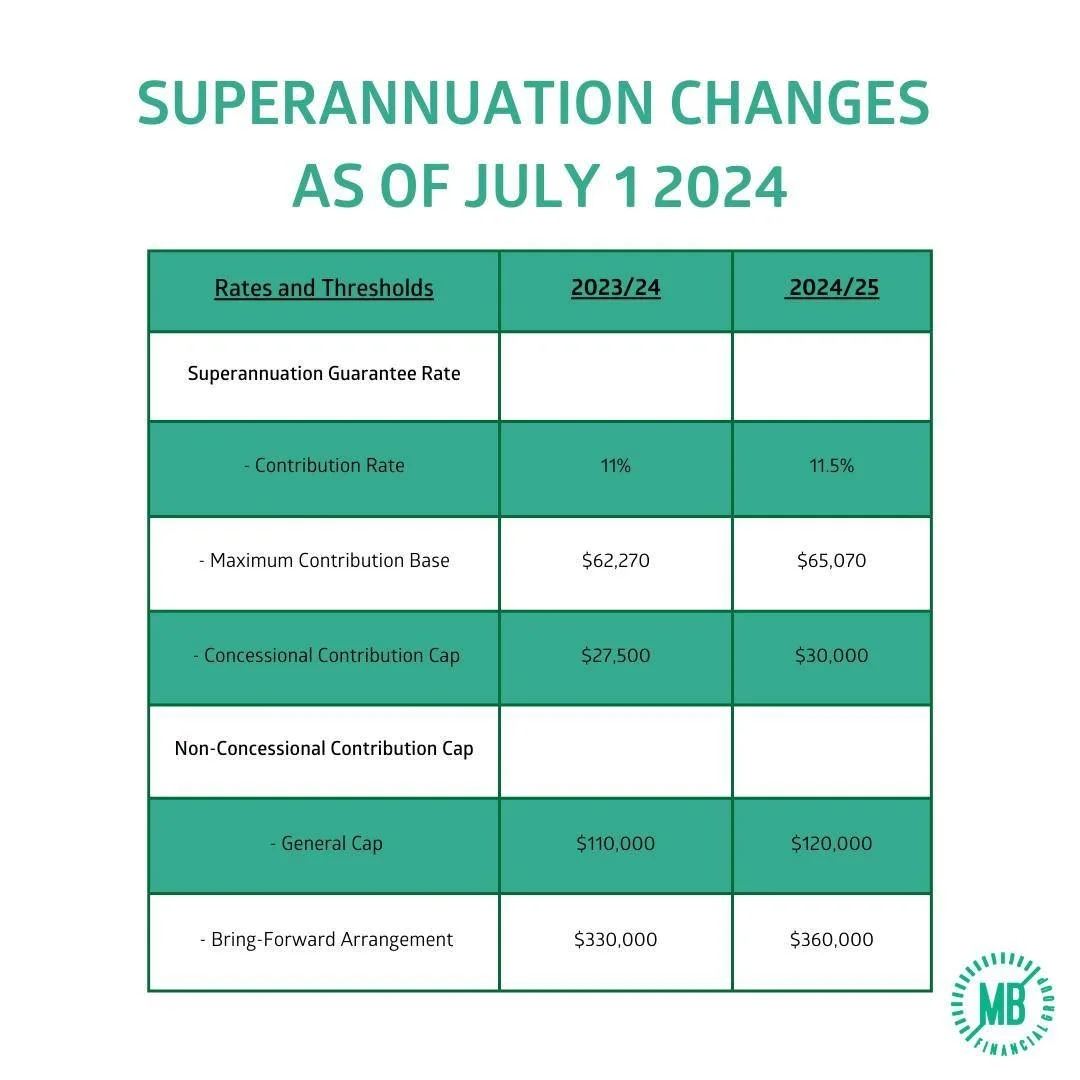 SUPERANNUATION CHANGES AS OF JULY 1 2024

| Rates and Thresholds | 2023/24 | 2024/25 |
|---|---|---|
| Superannuation Guarantee Rate | | |
| - Contribution Rate | 11% | 11.5% |
| - Maximum Contribution Base | \$62,270 | \$65,070 |
| - Concessional Contribution Cap | \$27,500 | \$30,000 |
| Non-Concessional Contribution Cap | | |
| - General Cap | \$110,000 | \$120,000 |
| - Bring-Forward Arrangement | \$330,000 | \$360,000 |

MB
FINANCIAL GROUP